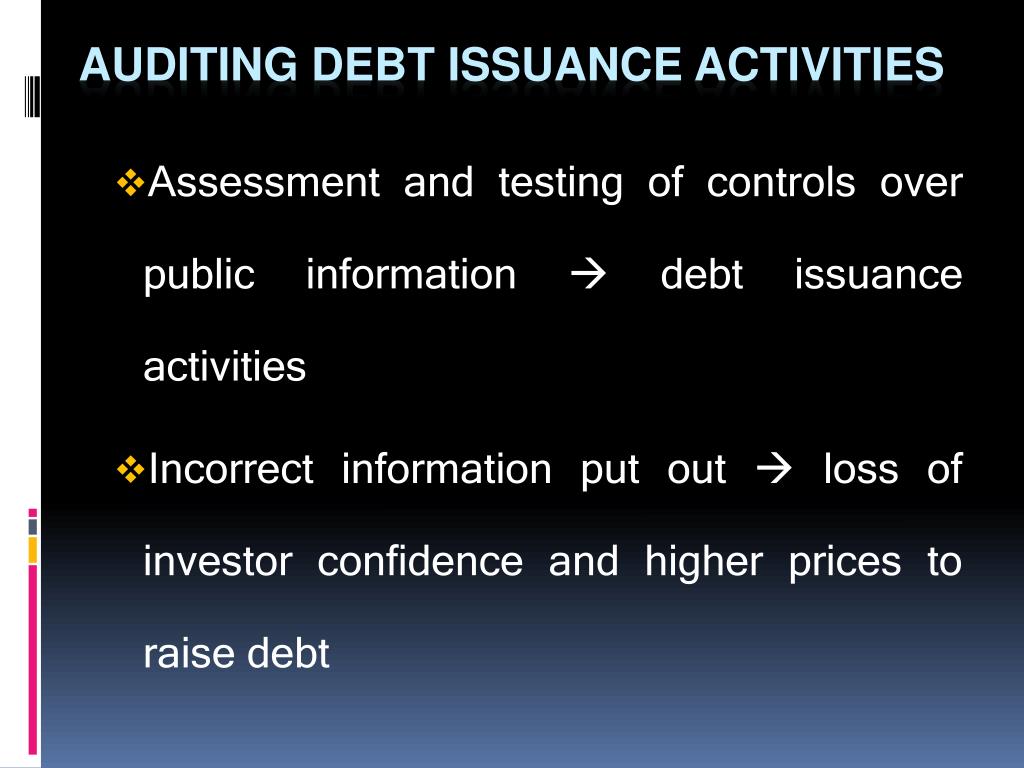 AUDITING DEBT ISSUANCE ACTIVITIES

❖Assessment and testing of controls over public information → debt issuance activities

❖Incorrect information put out → loss of investor confidence and higher prices to raise debt